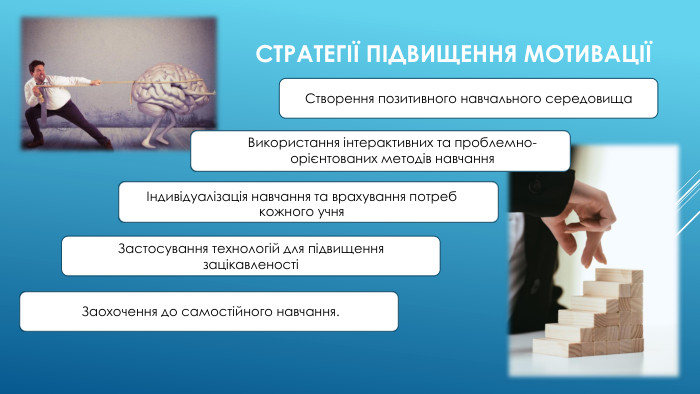 СТРАТЕГІЇ ПІДВИЩЕННЯ МОТИВАЦІЇ

Створення позитивного навчального середовища

Використання інтерактивних та проблемно-орієнтованих методів навчання

Індивідуалізація навчання та врахування потреб кожного учня

Застосування технологій для підвищення зацікавленості

Заохочення до самостійного навчання.